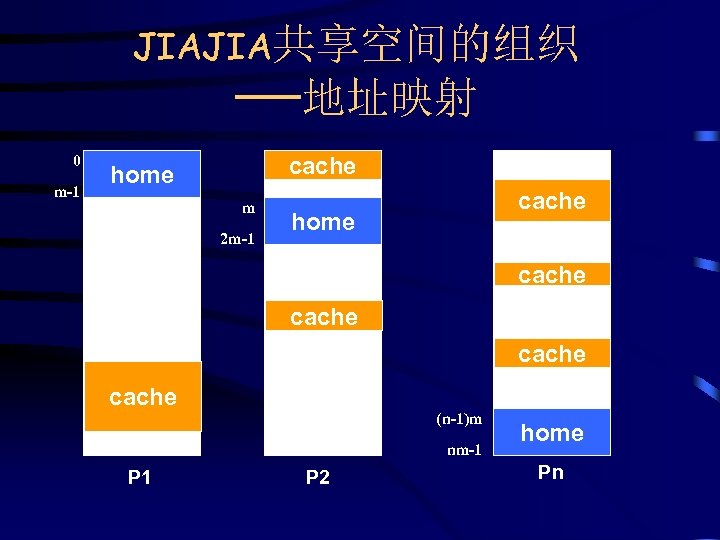 JIAJIA共享空间的组织
——地址映射

0
home
m-1

cache

P1

cache
m
home
2m-1

cache

P2

cache

cache

cache

(n-1)m
home
nm-1

Pn